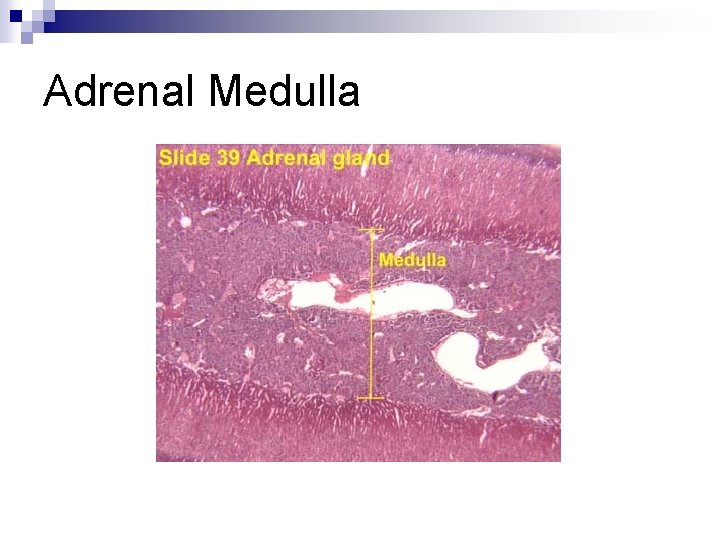 Adrenal Medulla

Slide 39 Adrenal gland

Medulla